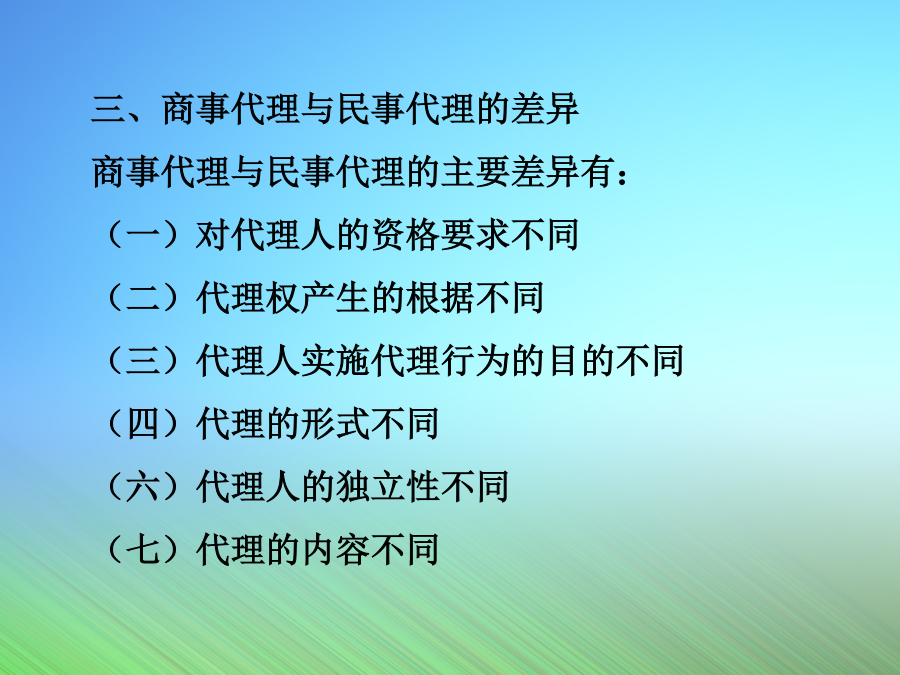 三、商事代理与民事代理的差异

商事代理与民事代理的主要差异有：

（一）对代理人的资格要求不同

（二）代理权产生的根据不同

（三）代理人实施代理行为的目的不同

（四）代理的形式不同

（六）代理人的独立性不同

（七）代理的内容不同